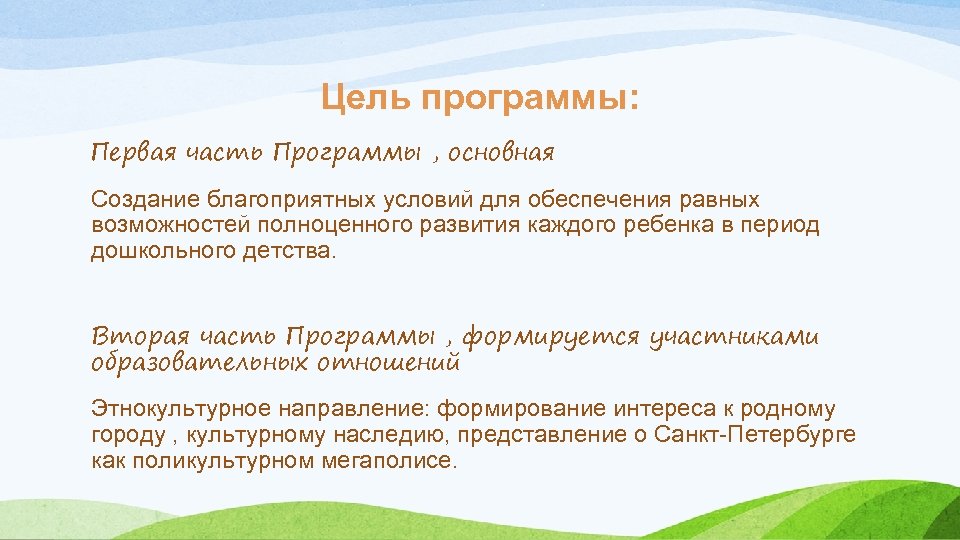 Цель программы:

Первая часть Программы , основная

Создание благоприятных условий для обеспечения равных возможностей полноценного развития каждого ребенка в период дошкольного детства.

Вторая часть Программы , формируется участниками образовательных отношений

Этнокультурное направление: формирование интереса к родному городу , культурному наследию, представление о Санкт-Петербурге как поликультурном мегаполисе.